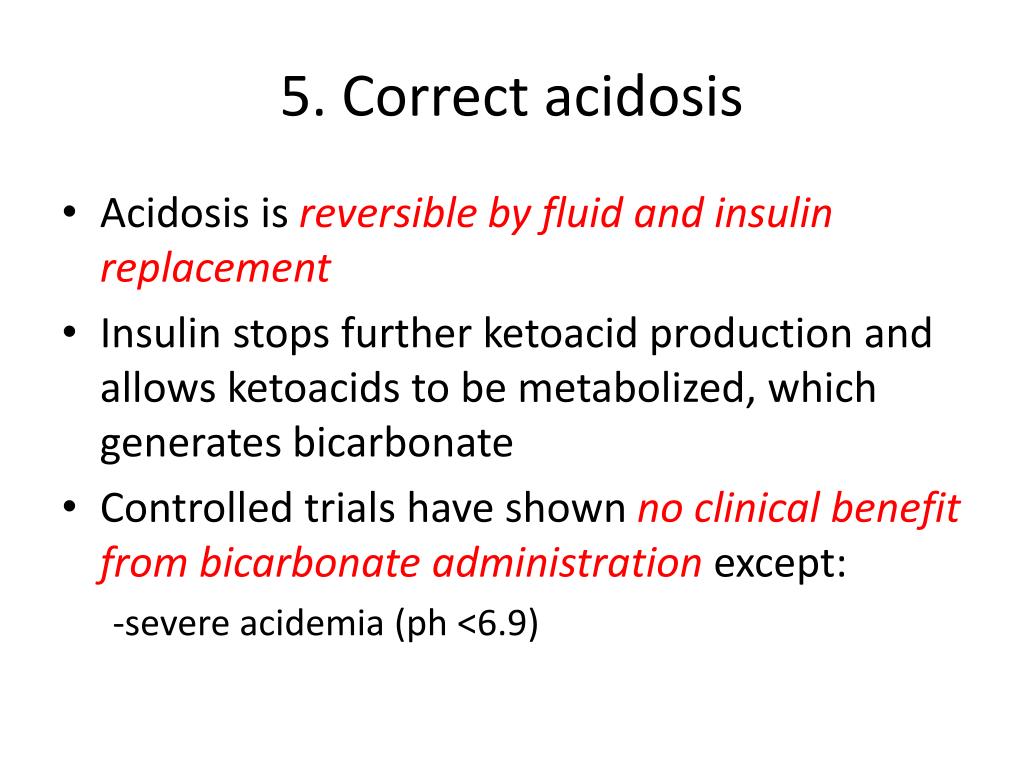 5. Correct acidosis

• Acidosis is reversible by fluid and insulin replacement
• Insulin stops further ketoacid production and allows ketoacids to be metabolized, which generates bicarbonate
• Controlled trials have shown no clinical benefit from bicarbonate administration except:
-severe acidemia (ph <6.9)